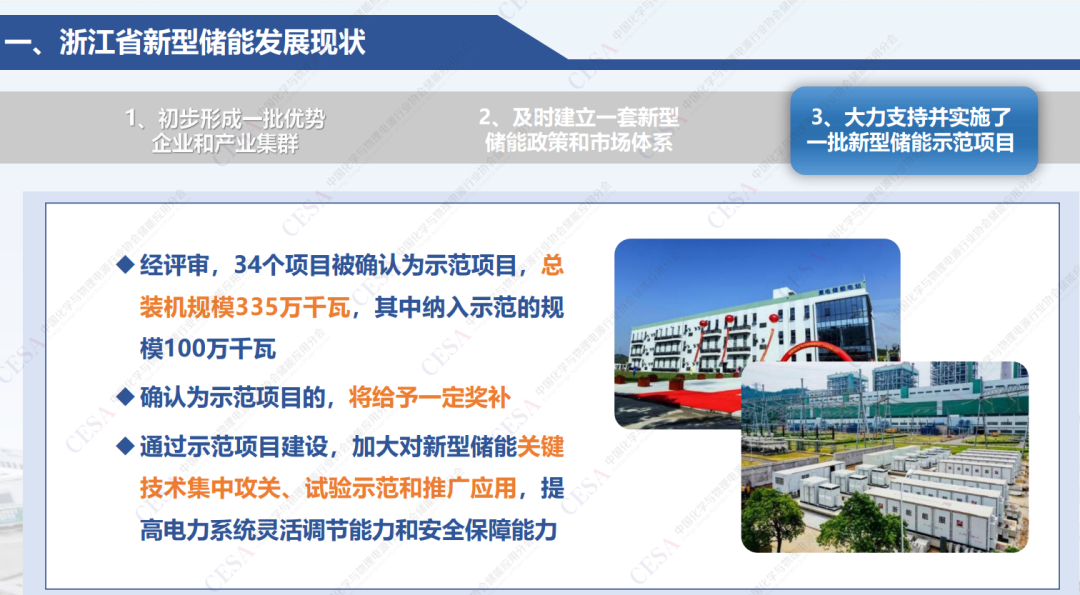 一、浙江省新型储能发展现状

1、初步形成一批优势企业和产业集群

2、及时建立一套新型储能政策和市场体系

3、大力支持并实施了一批新型储能示范项目

◆ 经评审，34个项目被确认为示范项目，总装机规模335万千瓦，其中纳入示范的规模100万千瓦

◆ 确认为示范项目的，将给予一定奖补

◆ 通过示范项目建设，加大对新型储能关键技术集中攻关、试验示范和推广应用，提高电力系统灵活调节能力和安全保障能力

CESA 中国化学与物理电源行业协会储能应用分会